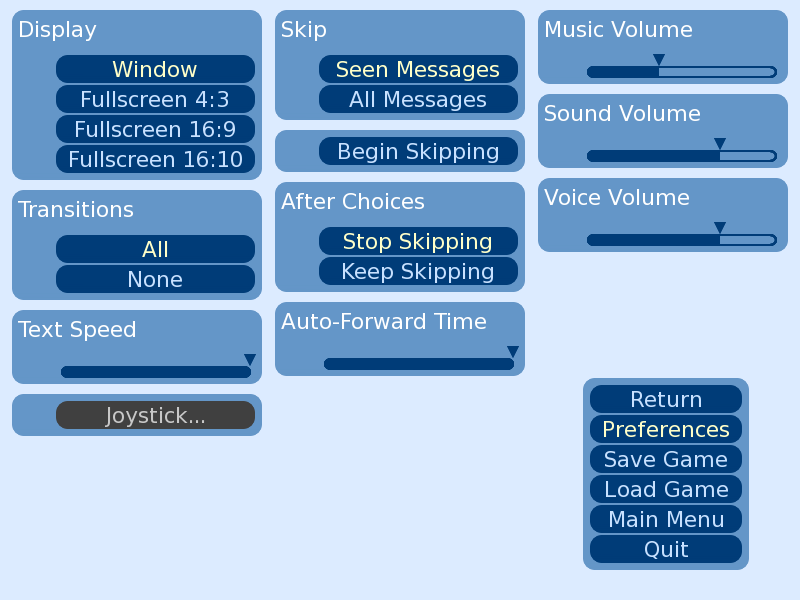 Display

Window
Fullscreen 4:3
Fullscreen 16:9
Fullscreen 16:10

Transitions

All
None

Text Speed

Joystick...

Skip

Seen Messages
All Messages

Begin Skipping

After Choices

Stop Skipping
Keep Skipping

Auto-Forward Time

Music Volume

Sound Volume

Voice Volume

Return
Preferences
Save Game
Load Game
Main Menu
Quit